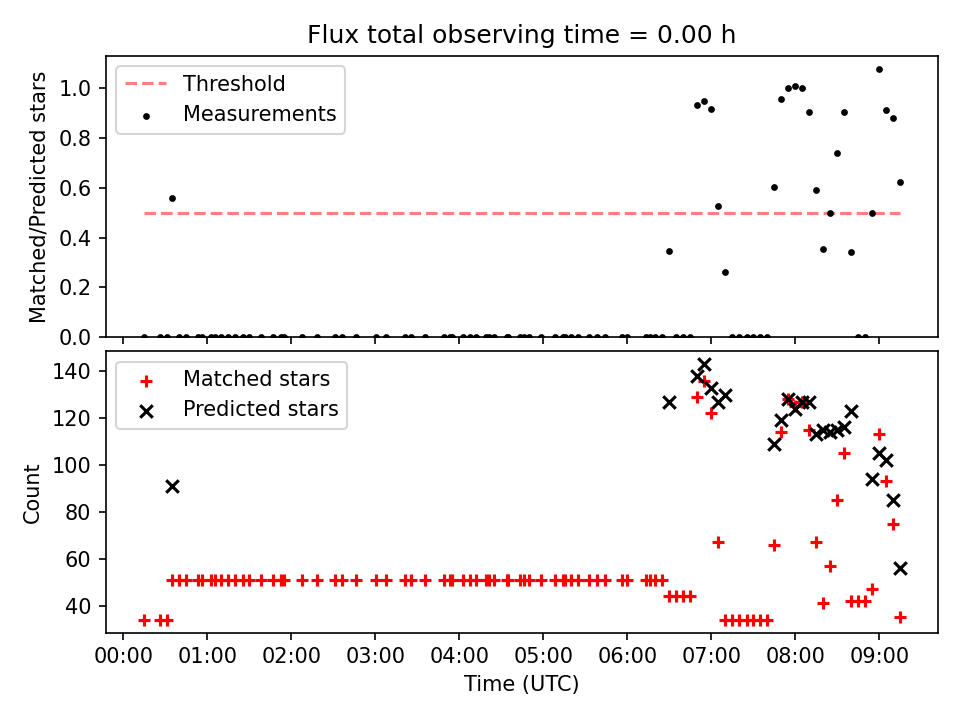 Flux total observing time = 0.00 h

Threshold
Measurements

Matched/Predicted stars

1.0
0.8
0.6
0.4
0.2
0.0

Matched stars
Predicted stars

Count

140
120
100
80
60
40

00:00 01:00 02:00 03:00 04:00 05:00 06:00 07:00 08:00 09:00

Time (UTC)